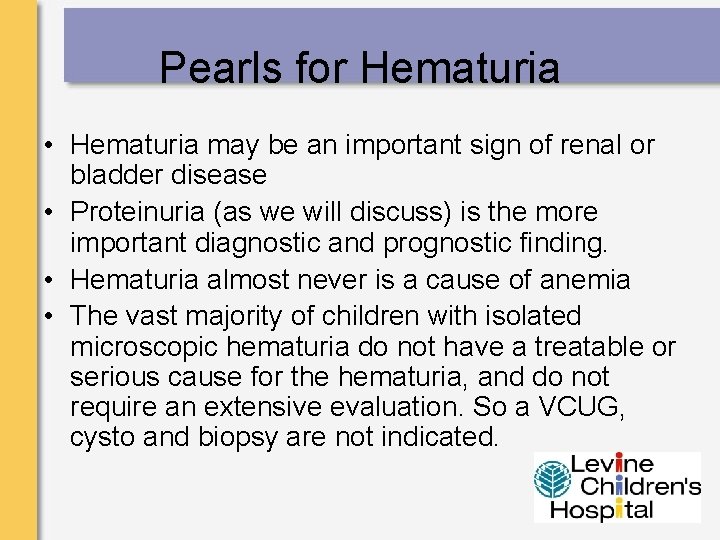 Pearls for Hematuria

• Hematuria may be an important sign of renal or bladder disease
• Proteinuria (as we will discuss) is the more important diagnostic and prognostic finding.
• Hematuria almost never is a cause of anemia
• The vast majority of children with isolated microscopic hematuria do not have a treatable or serious cause for the hematuria, and do not require an extensive evaluation. So a VCUG, cysto and biopsy are not indicated.

Levine Children's Hospital